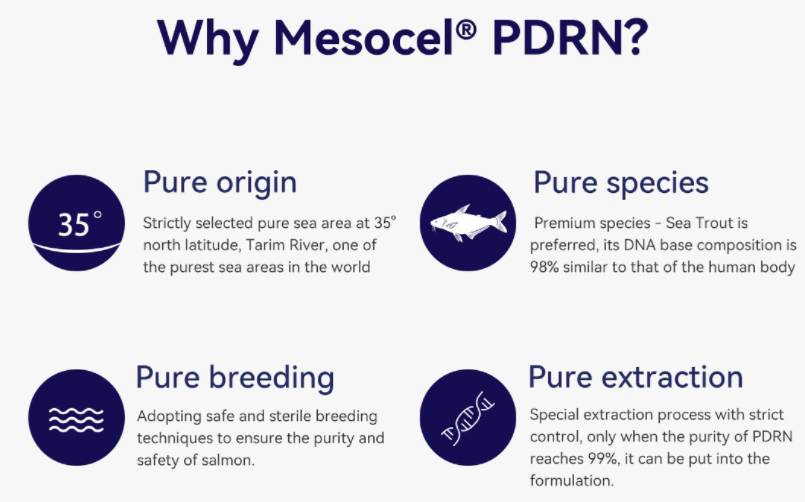 Why Mesocel® PDRN?

35°

Pure origin

Strictly selected pure sea area at 35° north latitude, Tarim River, one of the purest sea areas in the world

Pure species

Premium species - Sea Trout is preferred, its DNA base composition is 98% similar to that of the human body

Pure breeding

Adopting safe and sterile breeding techniques to ensure the purity and safety of salmon.

Pure extraction

Special extraction process with strict control, only when the purity of PDRN reaches 99%, it can be put into the formulation.